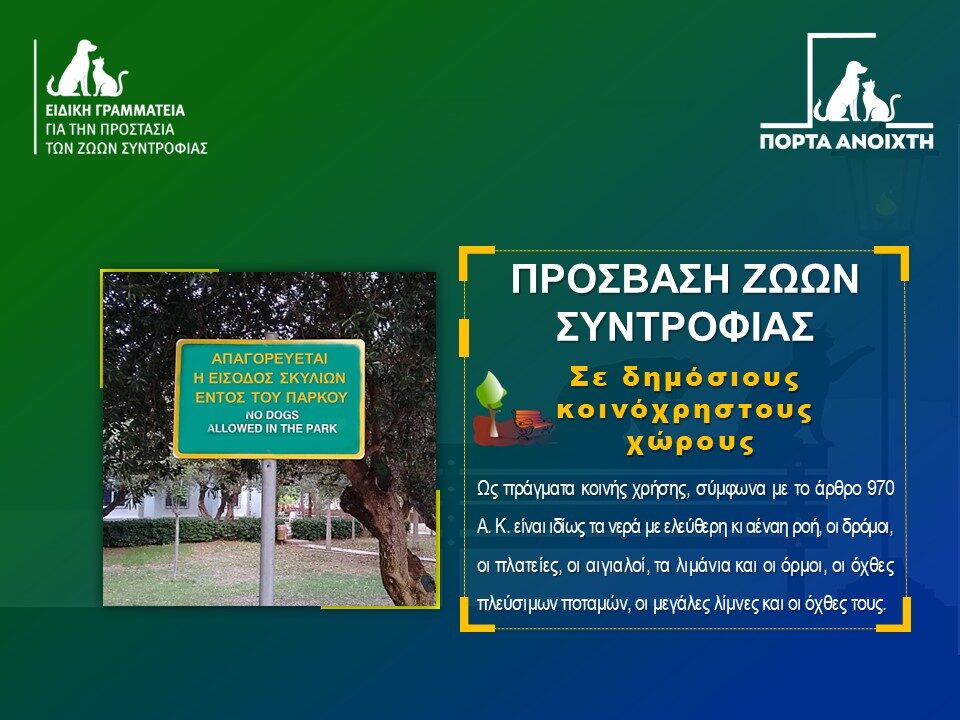 ΕΙΔΙΚΗ ΓΡΑΜΜΑΤΕΙΑ
ΓΙΑ ΤΗΝ ΠΡΟΣΤΑΣΙΑ
ΤΩΝ ΖΩΩΝ ΣΥΝΤΡΟΦΙΑΣ

ΠΟΡΤΑ ΑΝΟΙΧΤΗ

ΑΠΑΓΟΡΕΥΕΤΑΙ
Η ΕΙΣΟΔΟΣ ΣΚΥΛΙΩΝ
ΕΝΤΟΣ ΤΟΥ ΠΑΡΚΟΥ
NO DOGS
ALLOWED IN THE PARK

ΠΡΟΣΒΑΣΗ ΖΩΩΝ ΣΥΝΤΡΟΦΙΑΣ

Σε δημόσιους κοινόχρηστους χώρους

Ως πράγματα κοινής χρήσης, σύμφωνα με το άρθρο 970 Α. Κ. είναι ιδίως τα νερά με ελεύθερη κι αέναη ροή, οι δρόμοι, οι πλατείες, οι αιγιαλοί, τα λιμάνια και οι όρμοι, οι όχθες πλεύσιμων ποταμών, οι μεγάλες λίμνες και οι όχθες τους.